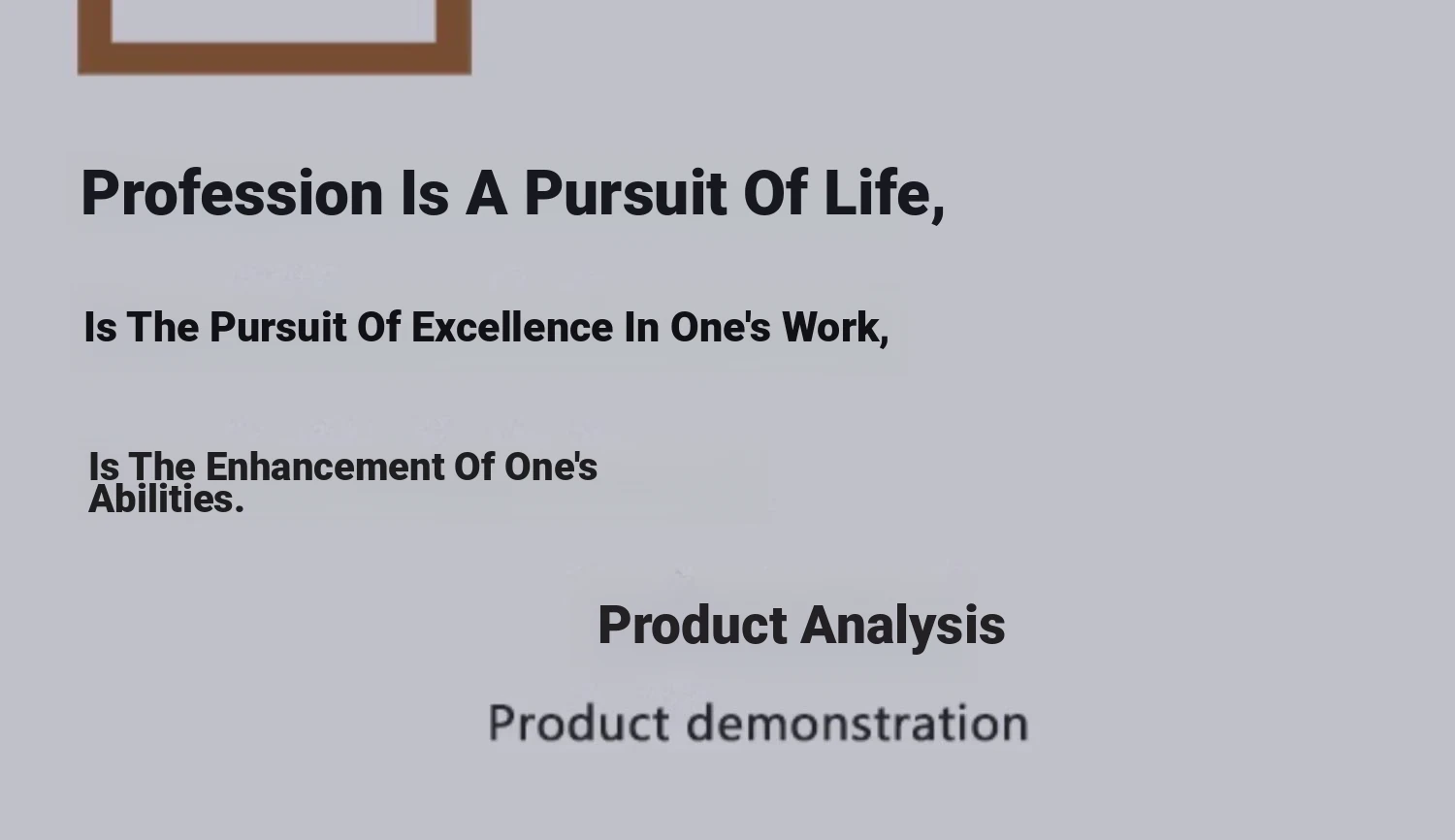 Profession Is A Pursuit Of Life,

Is The Pursuit Of Excellence In One's Work,

Is The Enhancement Of One's Abilities.

Product Analysis

Product demonstration